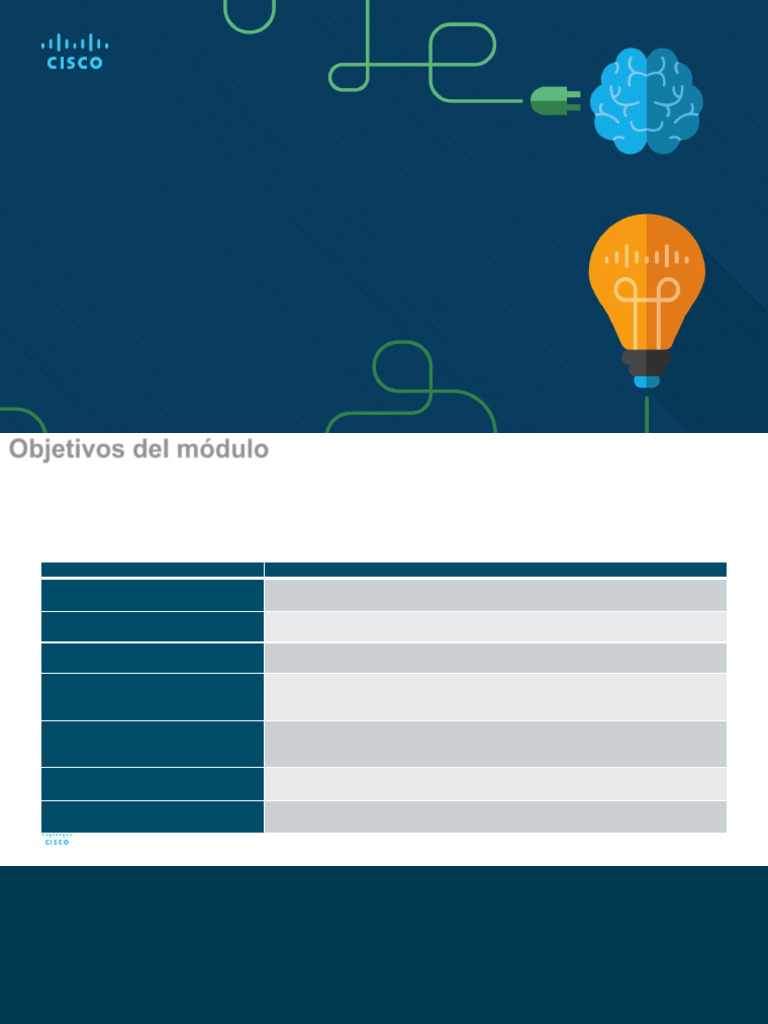 CISCO

Objetivos del módulo

CISCO